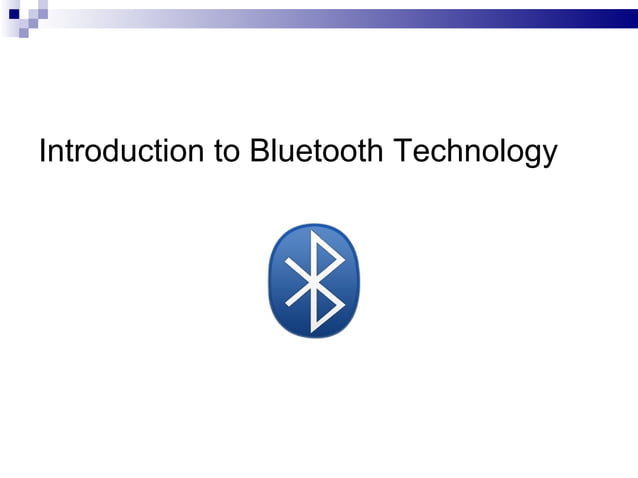 Introduction to Bluetooth Technology